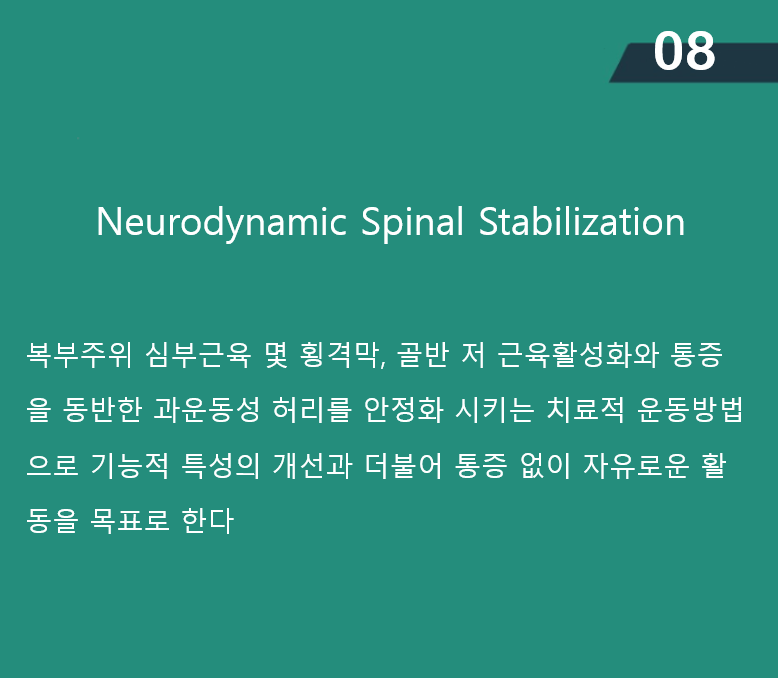 08

Neurodynamic Spinal Stabilization

복부주위 심부근육 몇 횡격막, 골반 저 근육활성화와 통증을 동반한 과운동성 허리를 안정화 시키는 치료적 운동방법으로 기능적 특성의 개선과 더불어 통증 없이 자유로운 활동을 목표로 한다